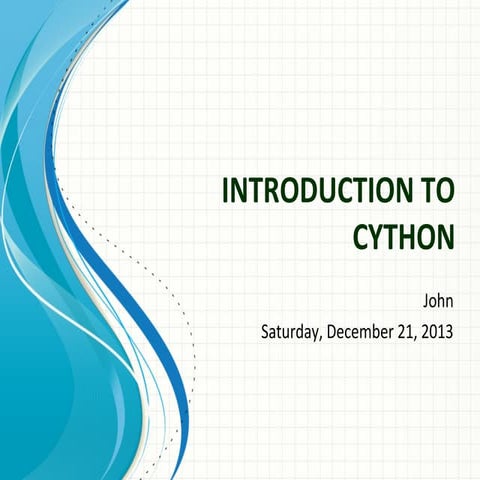 INTRODUCTION TO CYTHON

John

Saturday, December 21, 2013